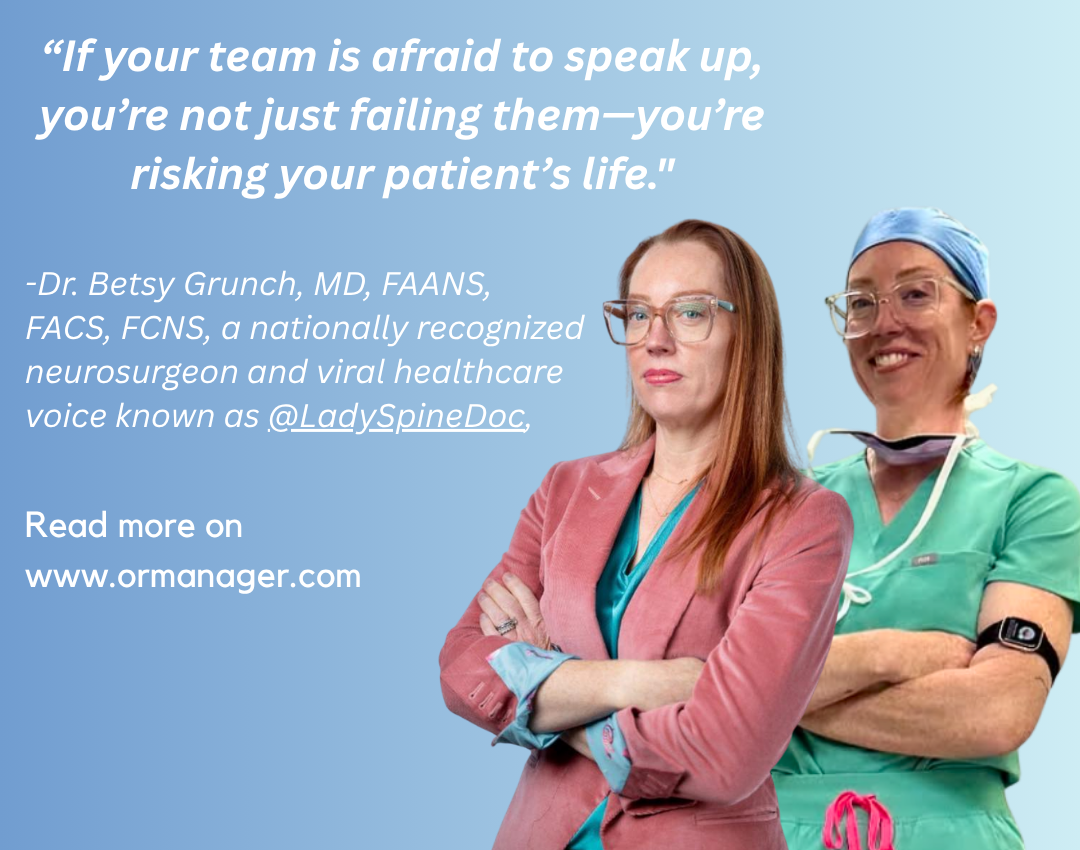 “If your team is afraid to speak up, you’re not just failing them—you’re risking your patient’s life."

-Dr. Betsy Grunch, MD, FAANS, FACS, FCNS, a nationally recognized neurosurgeon and viral healthcare voice known as @LadySpineDoc,

Read more on www.ormanager.com